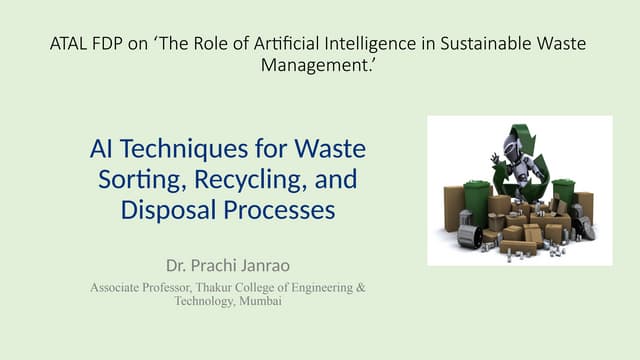 ATAL FDP on ‘The Role of Artificial Intelligence in Sustainable Waste Management.’

AI Techniques for Waste Sorting, Recycling, and Disposal Processes

Dr. Prachi Janrao

Associate Professor, Thakur College of Engineering & Technology, Mumbai